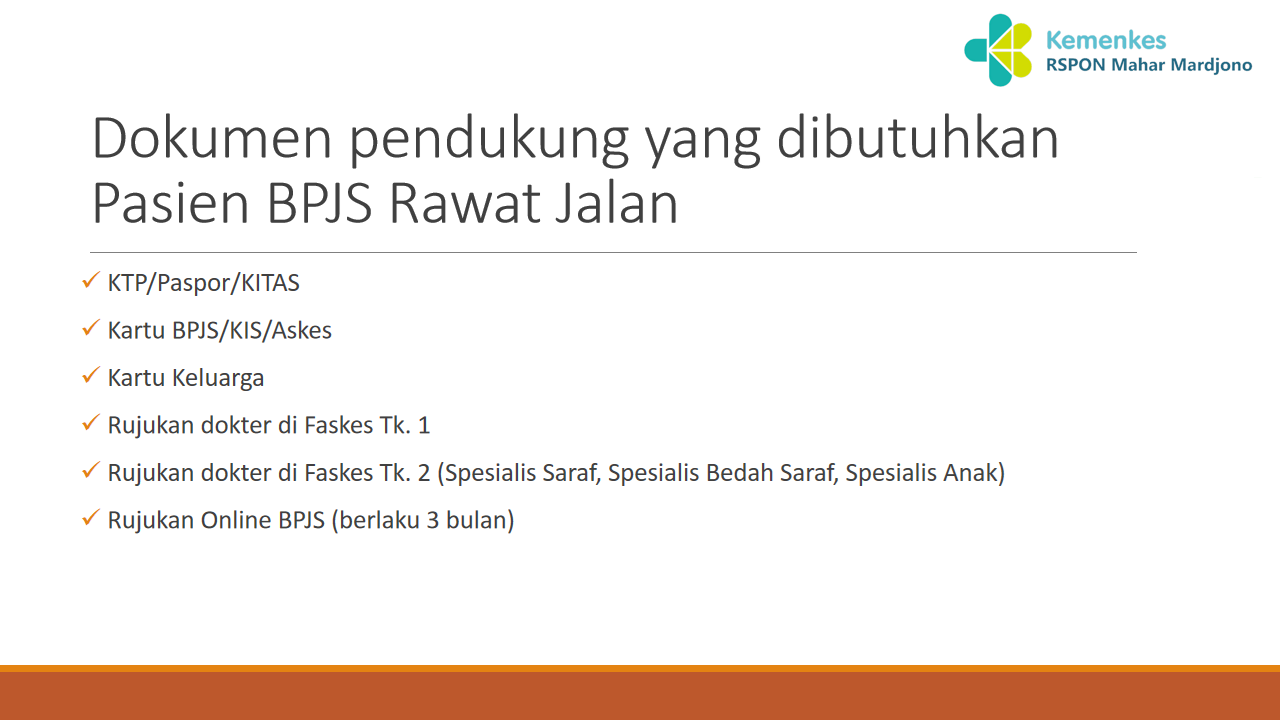 Kemenkes
RSPON Mahar Mardjono

Dokumen pendukung yang dibutuhkan Pasien BPJS Rawat Jalan

✓ KTP/Paspor/KITAS

✓ Kartu BPJS/KIS/Askes

✓ Kartu Keluarga

✓ Rujukan dokter di Faskes Tk. 1

✓ Rujukan dokter di Faskes Tk. 2 (Spesialis Saraf, Spesialis Bedah Saraf, Spesialis Anak)

✓ Rujukan Online BPJS (berlaku 3 bulan)